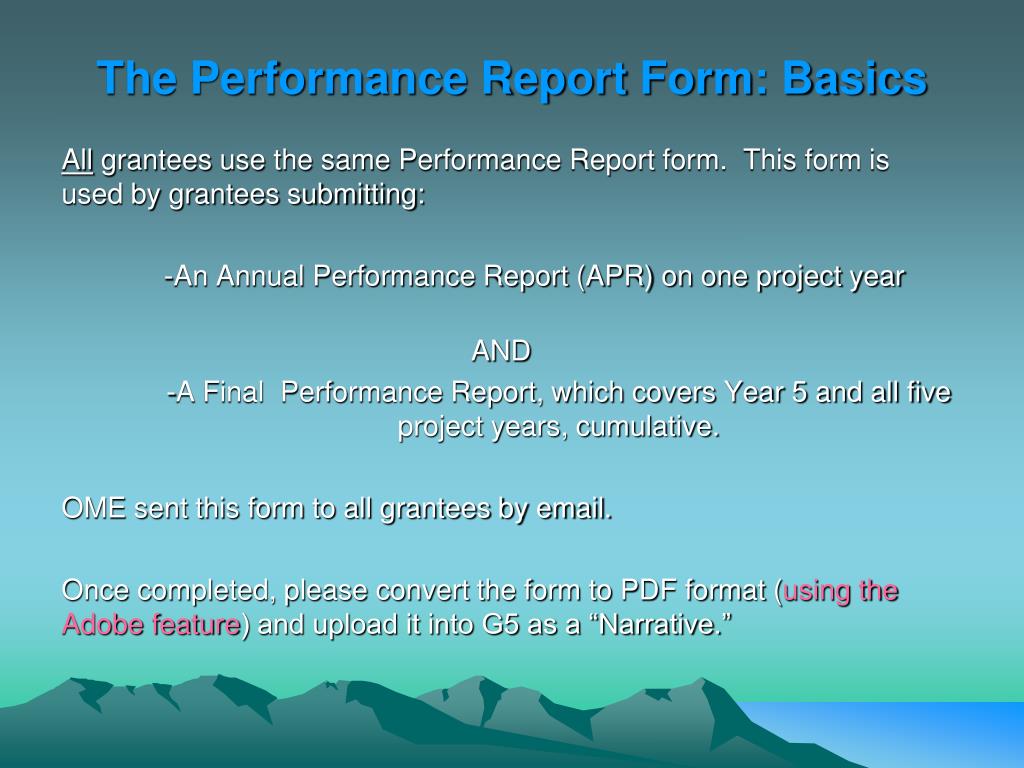 The Performance Report Form: Basics

All grantees use the same Performance Report form. This form is used by grantees submitting:

-An Annual Performance Report (APR) on one project year

AND

-A Final Performance Report, which covers Year 5 and all five project years, cumulative.

OME sent this form to all grantees by email.

Once completed, please convert the form to PDF format (using the Adobe feature) and upload it into G5 as a “Narrative.”